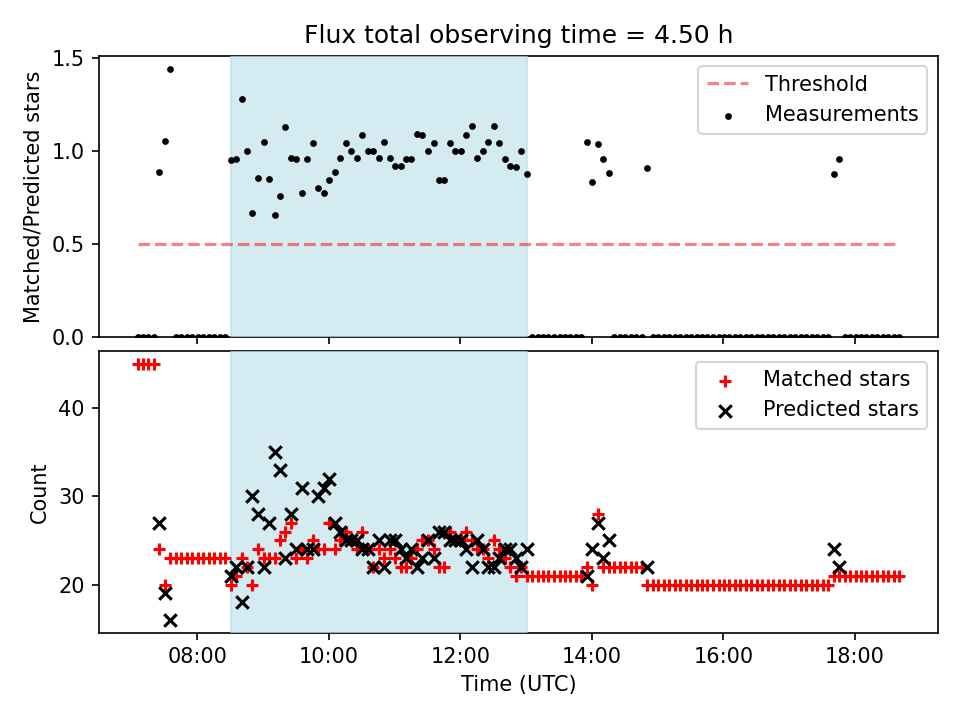 Flux total observing time = 4.50 h

Matched/Predicted stars

1.5
1.0
0.5
0.0

Threshold
Measurements

Count

40
30
20

Matched stars
Predicted stars

08:00
10:00
12:00
14:00
16:00
18:00

Time (UTC)